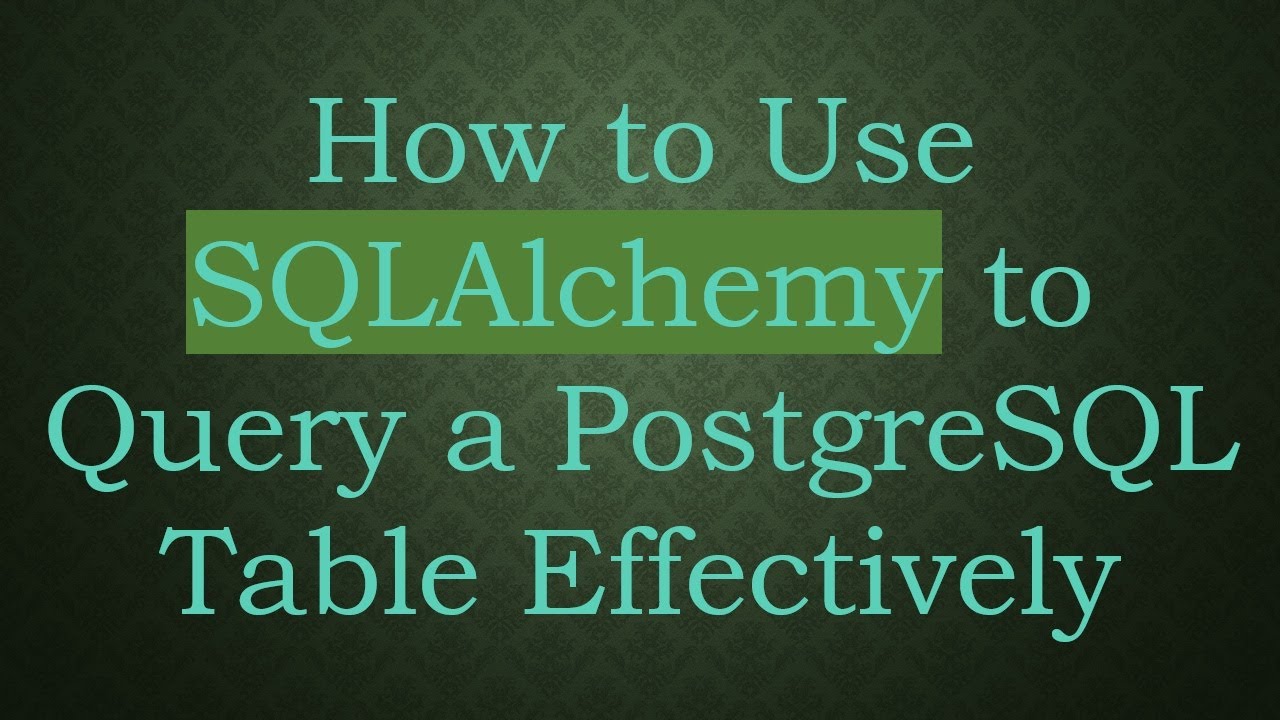 How to Use SQLAlchemy to Query a PostgreSQL Table Effectively